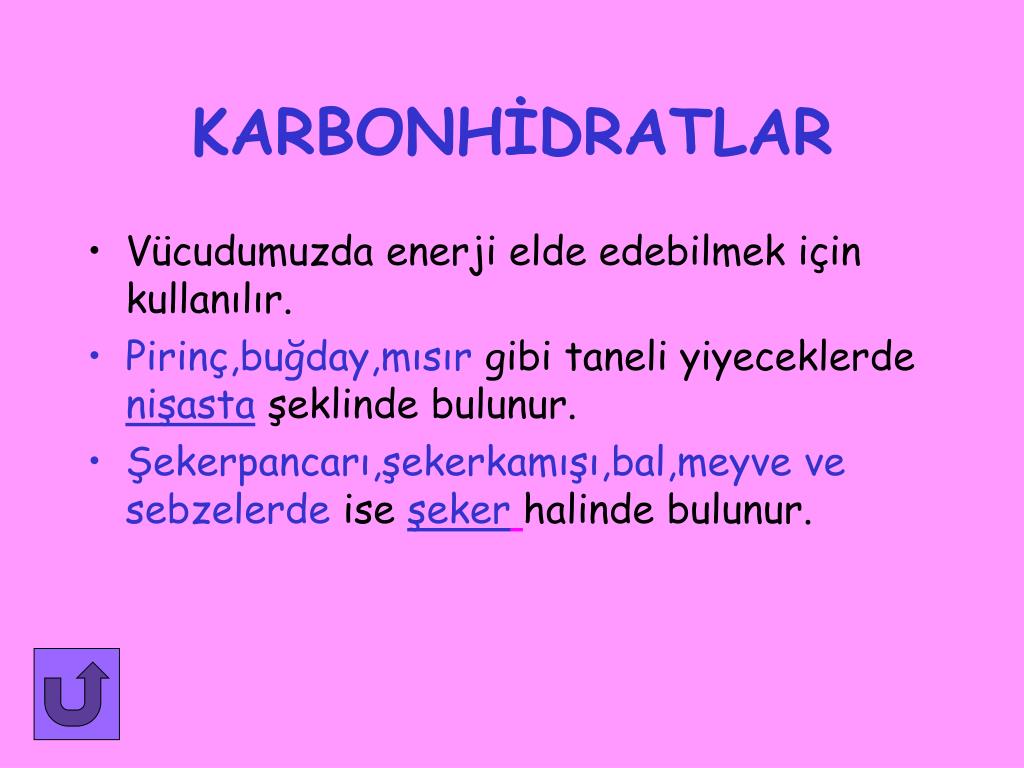 KARBONHİDRATLAR

• Vücudumuzda enerji elde edebilmek için kullanılır.
• Pirinç,buğday,mısır gibi taneli yiyeceklerde nişasta şeklinde bulunur.
• Şekerpancarı,şekerkamışı,bal,meyve ve sebzelerde ise şeker halinde bulunur.